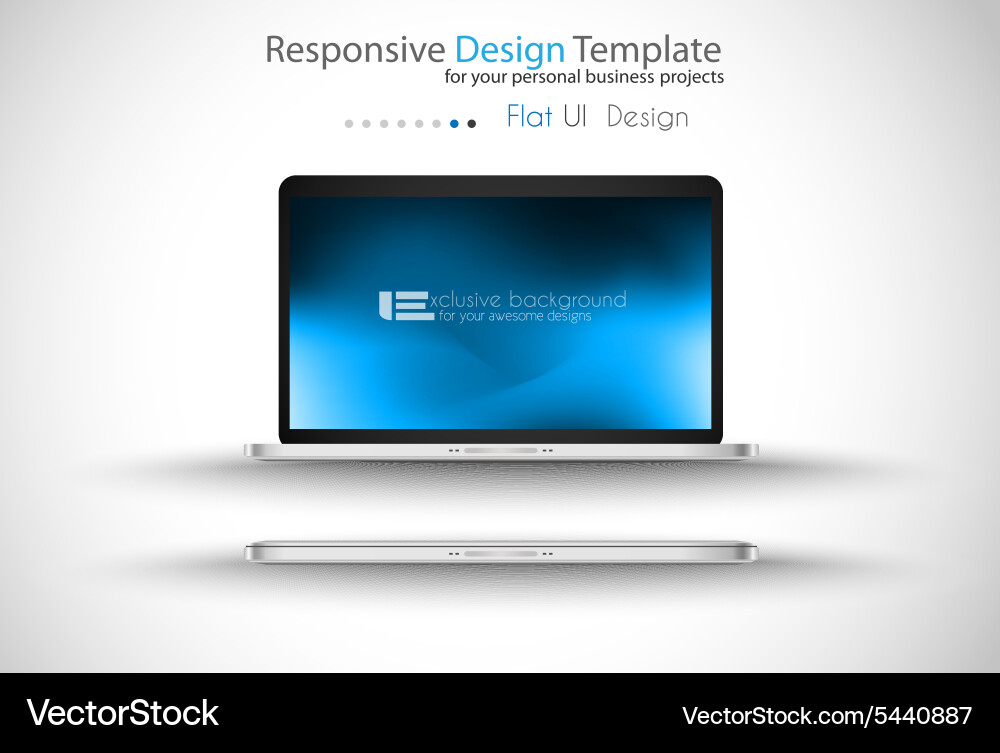 Responsive Design Template
for your personal business projects

Flat UI Design

Exclusive background
for your awesome designs

VectorStock

VectorStock.com/5440887